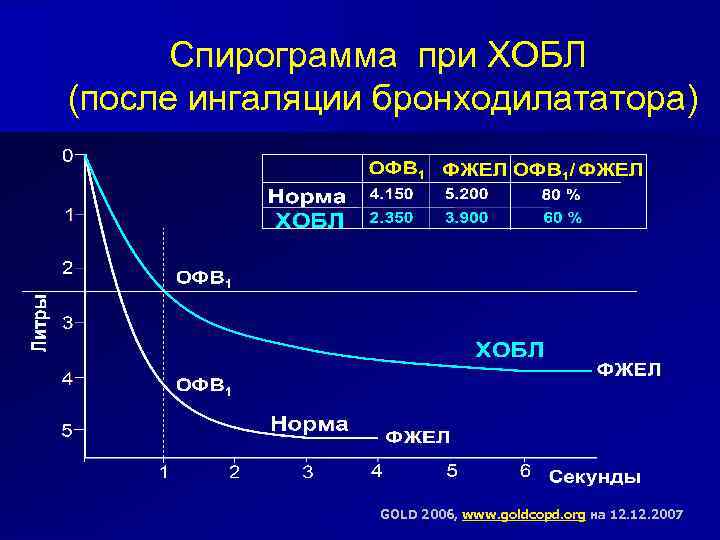 Спирограмма при ХОБЛ
(после ингаляции бронходилататора)

|  | ОФВ$_1$ | ФЖЕЛ | ОФВ$_1$/ ФЖЕЛ |
|---|---|---|---|
| Норма | 4.150 | 5.200 | 80 % |
| ХОБЛ | 2.350 | 3.900 | 60 % |

0
1
2
3
4
5
Литры

ОФВ$_1$
ХОБЛ
ФЖЕЛ
ОФВ$_1$
Норма
ФЖЕЛ

1 2 3 4 5 6
Секунды

GOLD 2006, www.goldcopd.org на 12.12.2007